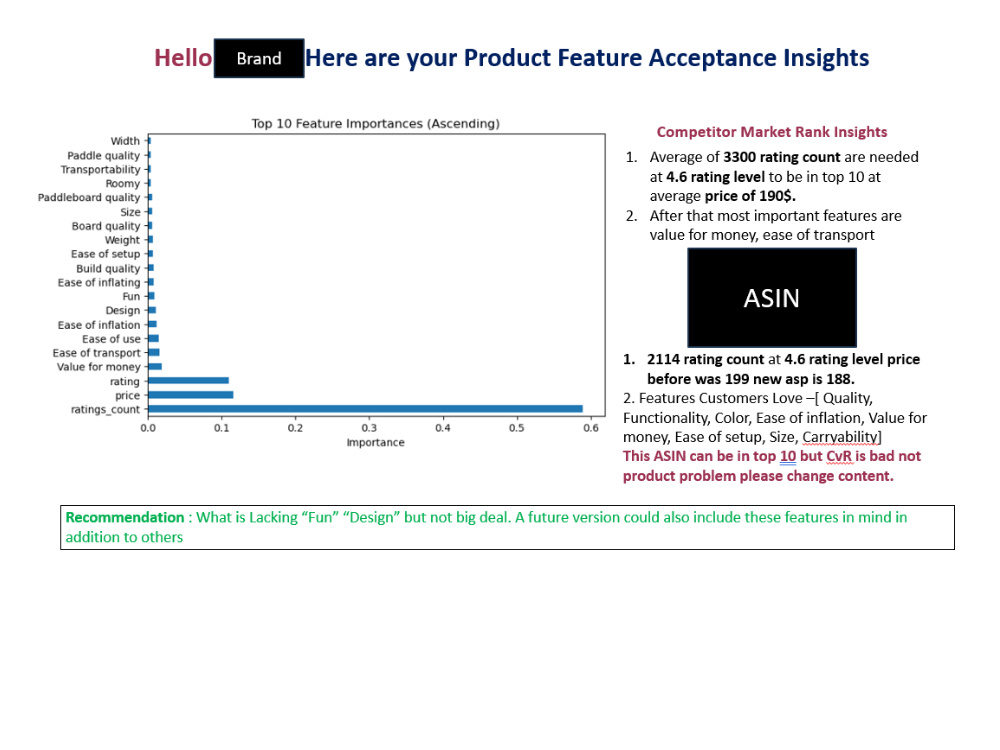 Hello Brand Here are your Product Feature Acceptance Insights

Top 10 Feature Importances (Ascending)

Width
Paddle quality
Transportability
Roomy
Paddleboard quality
Size
Board quality
Weight
Ease of setup
Build quality
Ease of inflating
Fun
Design
Ease of inflation
Ease of use
Ease of transport
Value for money
rating
price
ratings_count

0.0 0.1 0.2 0.3 0.4 0.5 0.6
Importance

Competitor Market Rank Insights

1. Average of 3300 rating count are needed at 4.6 rating level to be in top 10 at average price of 190$.
2. After that most important features are value for money, ease of transport

ASIN

1. 2114 rating count at 4.6 rating level price before was 199 new asp is 188.
2. Features Customers Love –[ Quality, Functionality, Color, Ease of inflation, Value for money, Ease of setup, Size, Carryability]
This ASIN can be in top 10 but CvR is bad not product problem please change content.

Recommendation : What is Lacking "Fun" "Design" but not big deal. A future version could also include these features in mind in addition to others